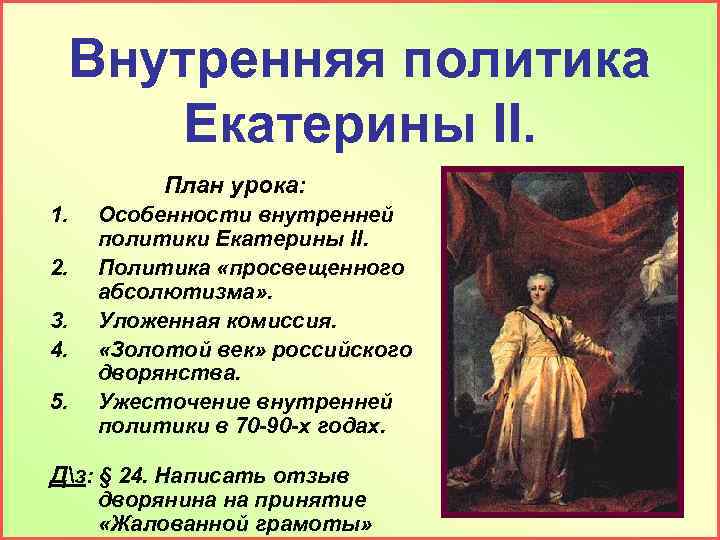 Внутренняя политика Екатерины II.

План урока:

1. Особенности внутренней политики Екатерины II.
2. Политика «просвещенного абсолютизма».
3. Уложенная комиссия.
4. «Золотой век» российского дворянства.
5. Ужесточение внутренней политики в 70-90-х годах.

Д\з: § 24. Написать отзыв дворянина на принятие «Жалованной грамоты»